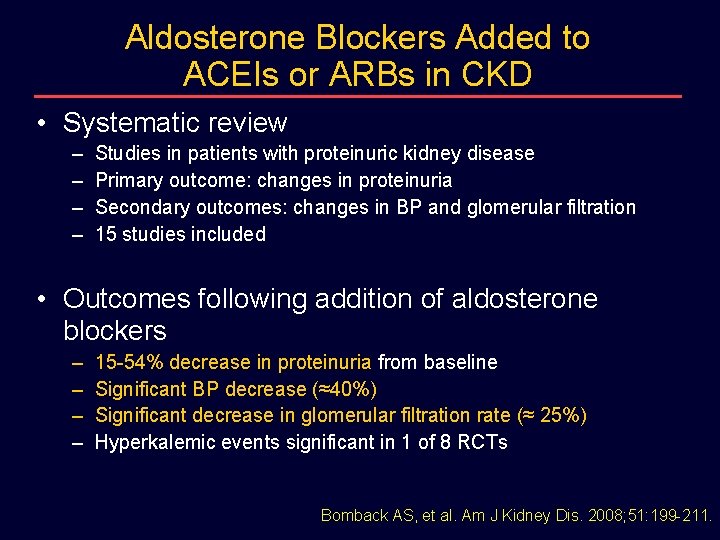 Aldosterone Blockers Added to ACEIs or ARBs in CKD

• Systematic review
– Studies in patients with proteinuric kidney disease
– Primary outcome: changes in proteinuria
– Secondary outcomes: changes in BP and glomerular filtration
– 15 studies included

• Outcomes following addition of aldosterone blockers
– 15-54% decrease in proteinuria from baseline
– Significant BP decrease (≈40%)
– Significant decrease in glomerular filtration rate (≈ 25%)
– Hyperkalemic events significant in 1 of 8 RCTs

Bomback AS, et al. Am J Kidney Dis. 2008;51:199-211.